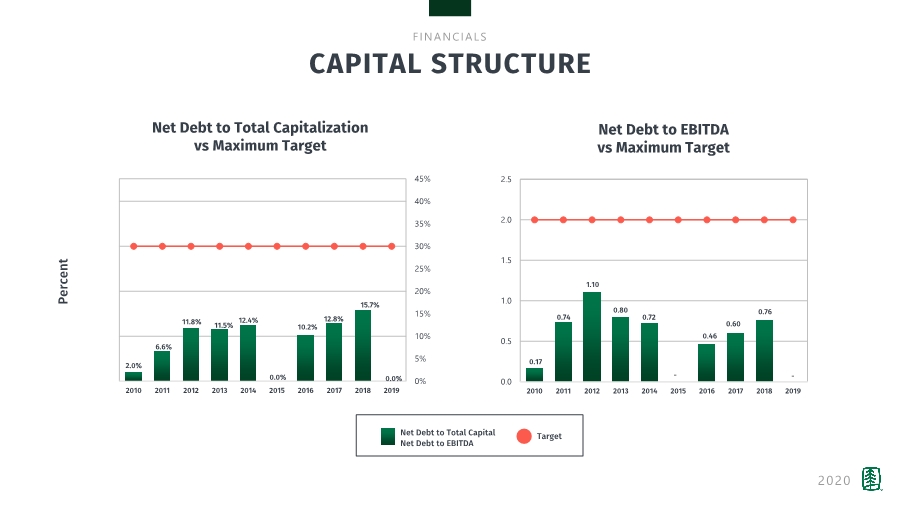 FINANCIALS

CAPITAL STRUCTURE

Net Debt to Total Capitalization vs Maximum Target

Percent

45%
40%
35%
30%
25%
20%
15%
10%
5%
0%

2.0% 6.6% 11.8% 11.5% 12.4% 0.0% 10.2% 12.8% 15.7% 0.0%

2010 2011 2012 2013 2014 2015 2016 2017 2018 2019

Net Debt to EBITDA vs Maximum Target

2.5
2.0
1.5
1.0
0.5
0.0

0.17 0.74 1.10 0.80 0.72 - 0.46 0.60 0.76 -

2010 2011 2012 2013 2014 2015 2016 2017 2018 2019

Net Debt to Total Capital
Net Debt to EBITDA
Target

2020